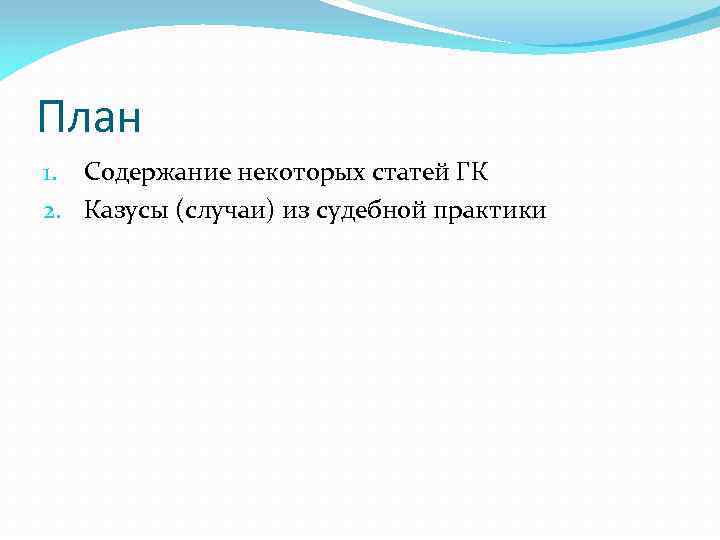 План

1. Содержание некоторых статей ГК
2. Казусы (случаи) из судебной практики